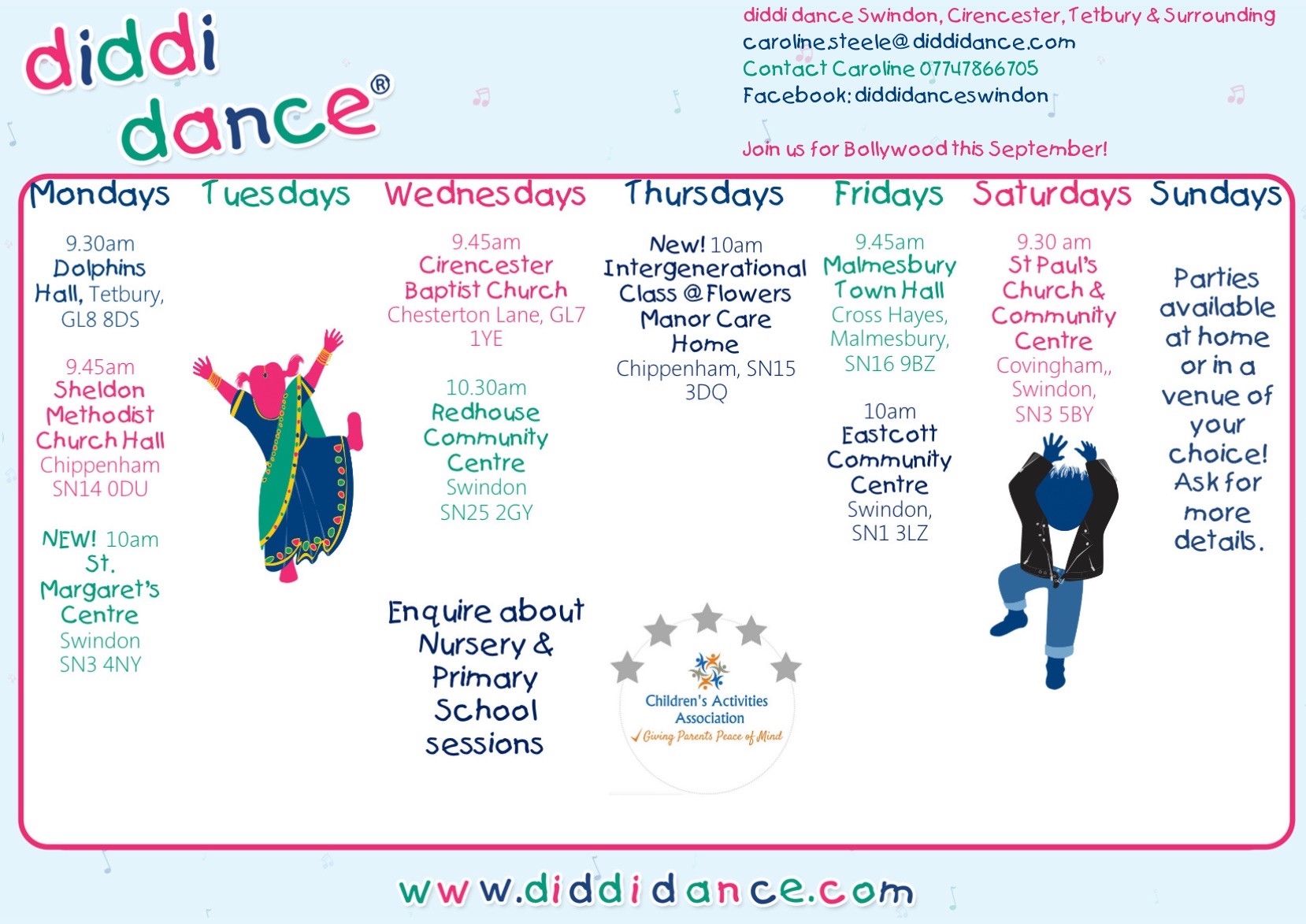 diddi dance®

diddi dance Swindon, Cirencester, Tetbury & Surrounding
carolinesteele@diddidance.com
Contact Caroline 07747866705
Facebook: diddidanceswindon

Join us for Bollywood this September!

Mondays

9.30am
Dolphins Hall, Tetbury, GL8 8DS

9.45am
Sheldon Methodist Church Hall
Chippenham SN14 0DU

NEW! 10am
St. Margaret's Centre
Swindon SN3 4NY

Tuesdays

Wednesdays

9.45am
Cirencester Baptist Church
Chesterton Lane, GL7 1YE

10.30am
Redhouse Community Centre
Swindon SN25 2GY

Enquire about Nursery & Primary School sessions

Thursdays

New! 10am
Intergenerational Class @ Flowers Manor Care Home
Chippenham, SN15 3DQ

Children's Activities Association
Giving Parents Peace of Mind

Fridays

9.45am
Malmesbury Town Hall
Cross Hayes, Malmesbury, SN16 9BZ

10am
Eastcott Community Centre
Swindon, SN1 3LZ

Saturdays

9.30 am
St Paul's Church & Community Centre
Covingham,, Swindon, SN3 5BY

Sundays

Parties available at home or in a venue of your choice! Ask for more details.

www.diddidance.com